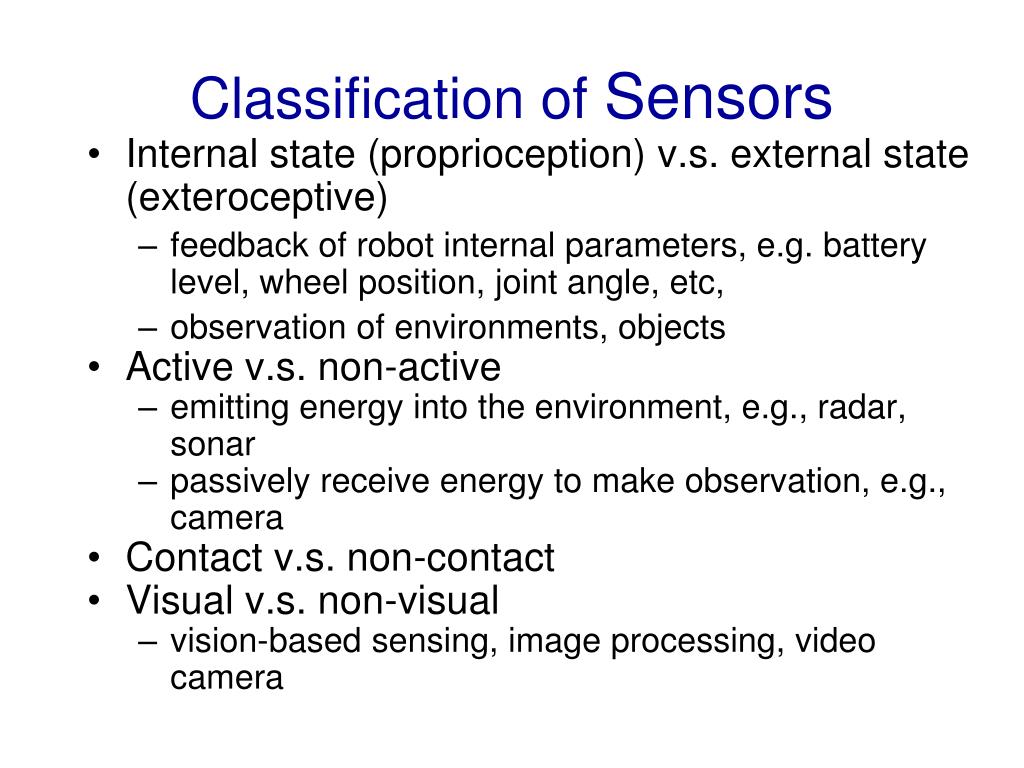 Classification of Sensors

• Internal state (proprioception) v.s. external state (exteroceptive)
– feedback of robot internal parameters, e.g. battery level, wheel position, joint angle, etc,
– observation of environments, objects
• Active v.s. non-active
– emitting energy into the environment, e.g., radar, sonar
– passively receive energy to make observation, e.g., camera
• Contact v.s. non-contact
• Visual v.s. non-visual
– vision-based sensing, image processing, video camera